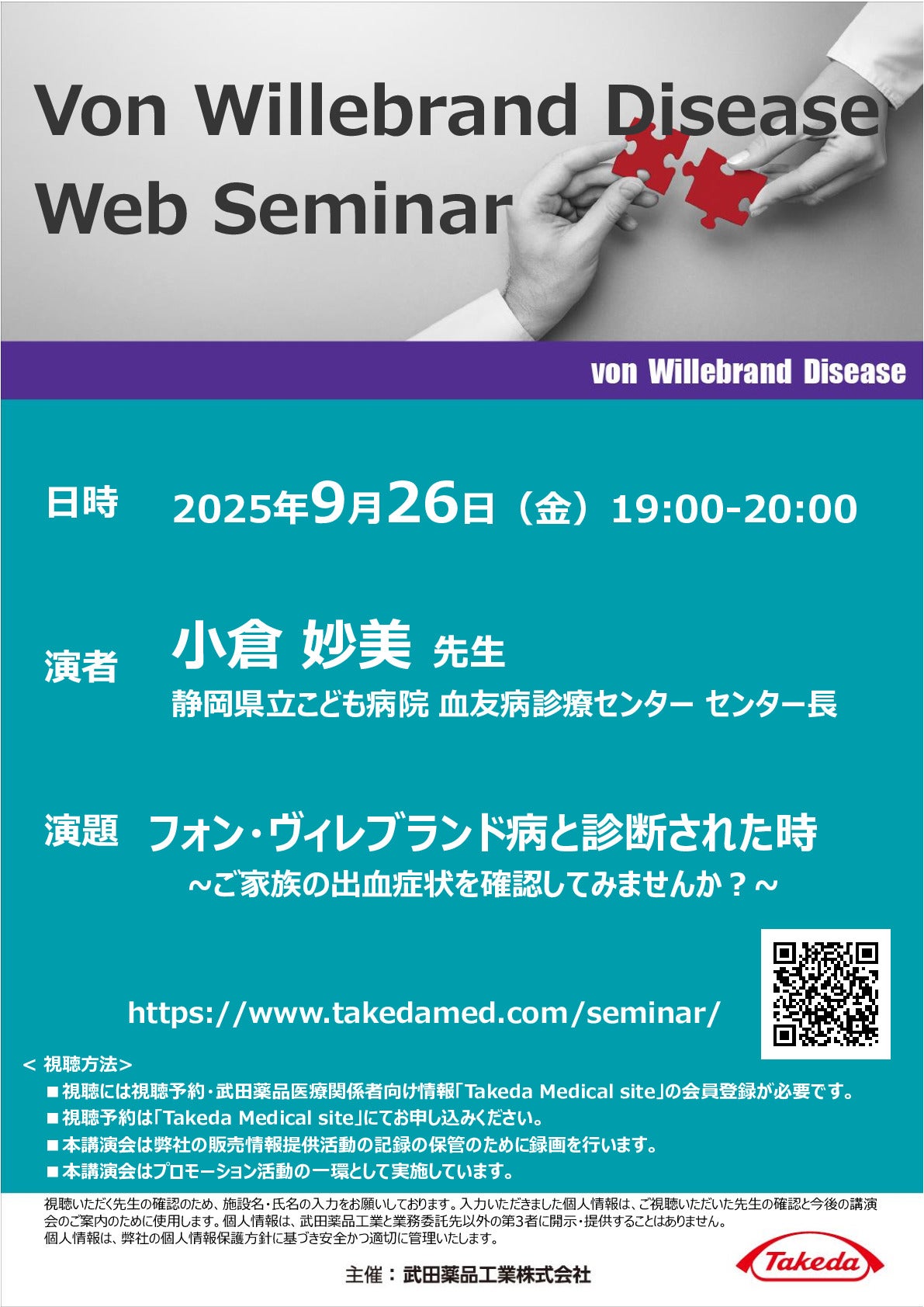 Von Willebrand Disease
Web Seminar

von Willebrand Disease

日時 2025年9月26日（金）19:00-20:00

演者 小倉 妙美 先生
静岡県立こども病院 血友病診療センター センター長

演題 フォン・ヴィレブランド病と診断された時
～ご家族の出血症状を確認してみませんか？～

https://www.takedamed.com/seminar/

＜ 視聴方法＞
■視聴には視聴予約・武田薬品医療関係者向け情報「Takeda Medical site」の会員登録が必要です。
■視聴予約は「Takeda Medical site」にてお申し込みください。
■本講演会は弊社の販売情報提供活動の記録の保管のために録画を行います。
■本講演会はプロモーション活動の一環として実施しています。

視聴いただく先生の確認のため、施設名・氏名の入力をお願いしております。入力いただきました個人情報は、ご視聴いただいた先生の確認と今後の講演会のご案内のために使用します。個人情報は、武田薬品工業と業務委託先以外の第3者に開示・提供することはありません。
個人情報は、弊社の個人情報保護方針に基づき安全かつ適切に管理いたします。

主催：武田薬品工業株式会社

Takeda